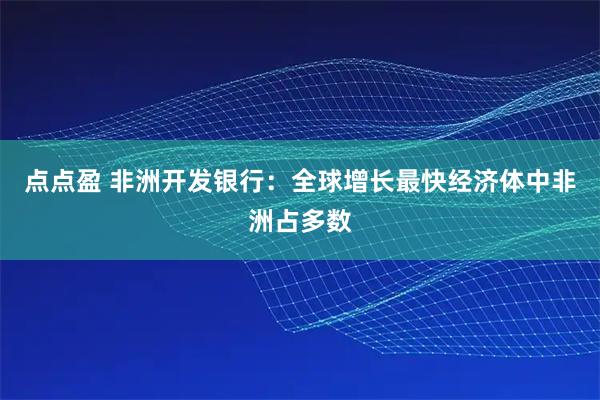 点点盈 非洲开发银行：全球增长最快经济体中非洲占多数